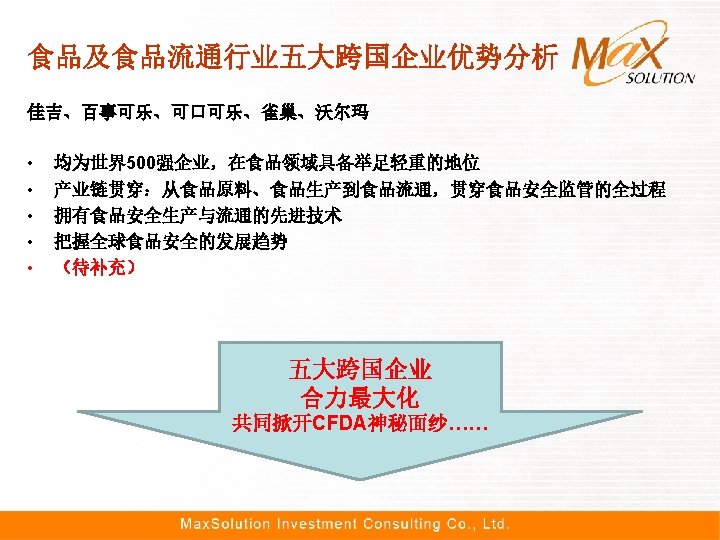 食品及食品流通行业五大跨国企业优势分析

MaX SOLUTION

佳吉、百事可乐、可口可乐、雀巢、沃尔玛

• 均为世界500强企业，在食品领域具备举足轻重的地位
• 产业链贯穿：从食品原料、食品生产到食品流通，贯穿食品安全监管的全过程
• 拥有食品安全生产与流通的先进技术
• 把握全球食品安全的发展趋势
• （待补充）

五大跨国企业
合力最大化
共同掀开CFDA神秘面纱……

MaxSolution Investment Consulting Co., Ltd.